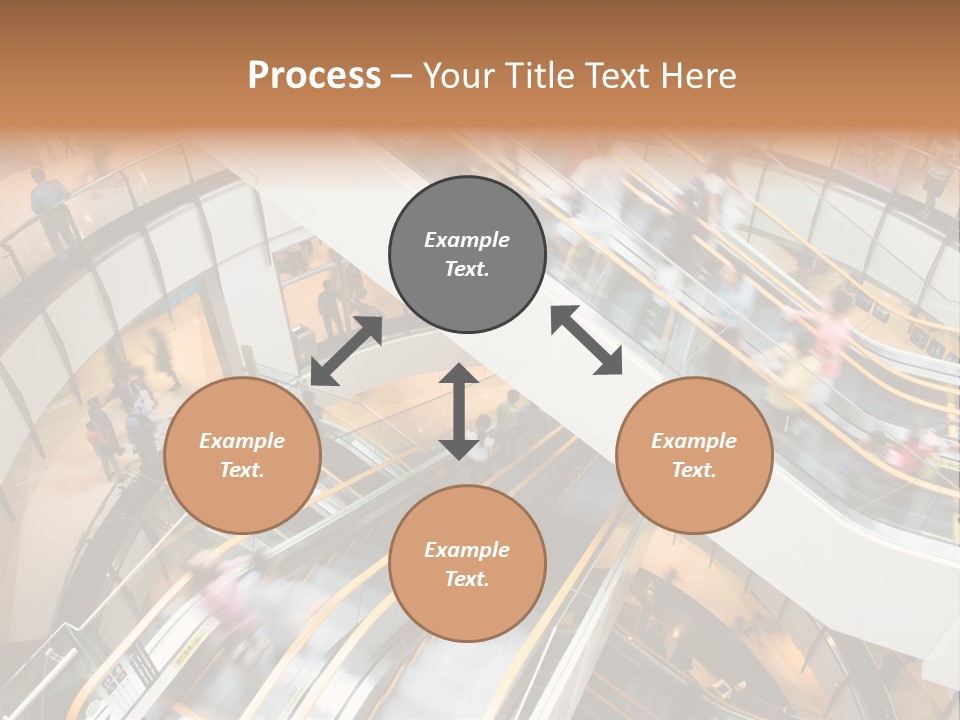 Process – Your Title Text Here

Example Text.

Example Text.

Example Text.

Example Text.